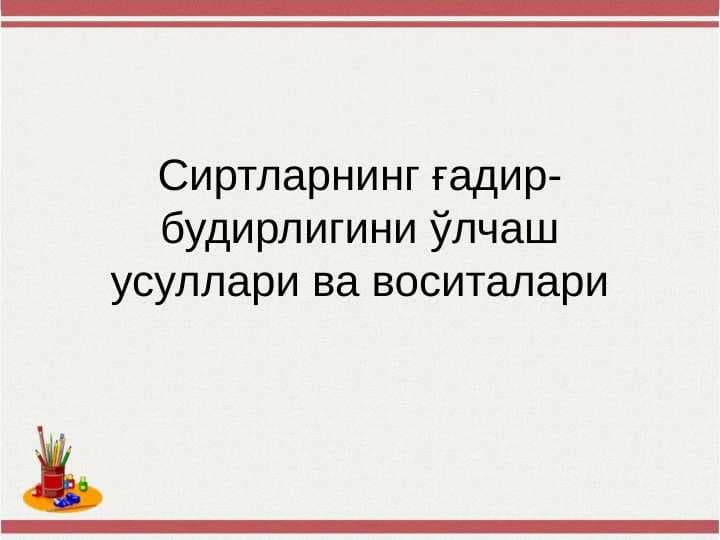 Сиртларнинг ғадир-будирлигини ўлчаш усуллари ва воситалари